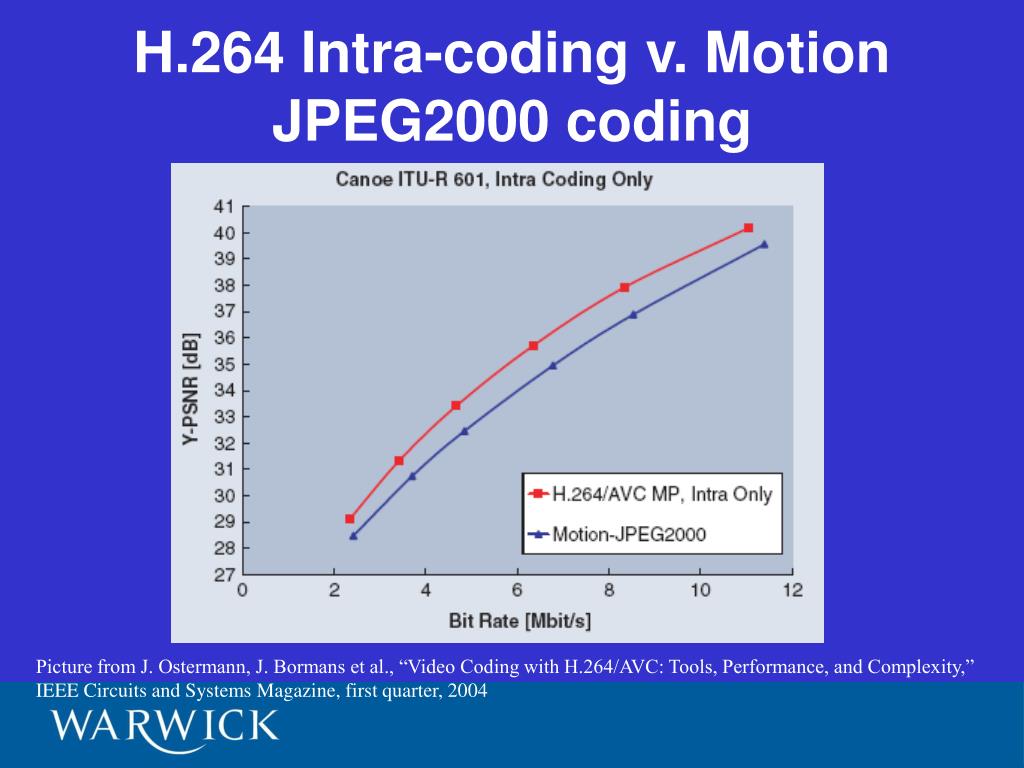 H.264 Intra-coding v. Motion JPEG2000 coding

Canoe ITU-R 601, Intra Coding Only

Y-PSNR [dB]

41
40
39
38
37
36
35
34
33
32
31
30
29
28
27

0 2 4 6 8 10 12

Bit Rate [Mbit/s]

H.264/AVC MP, Intra Only
Motion-JPEG2000

Picture from J. Ostermann, J. Bormans et al., “Video Coding with H.264/AVC: Tools, Performance, and Complexity,” IEEE Circuits and Systems Magazine, first quarter, 2004

WARWICK